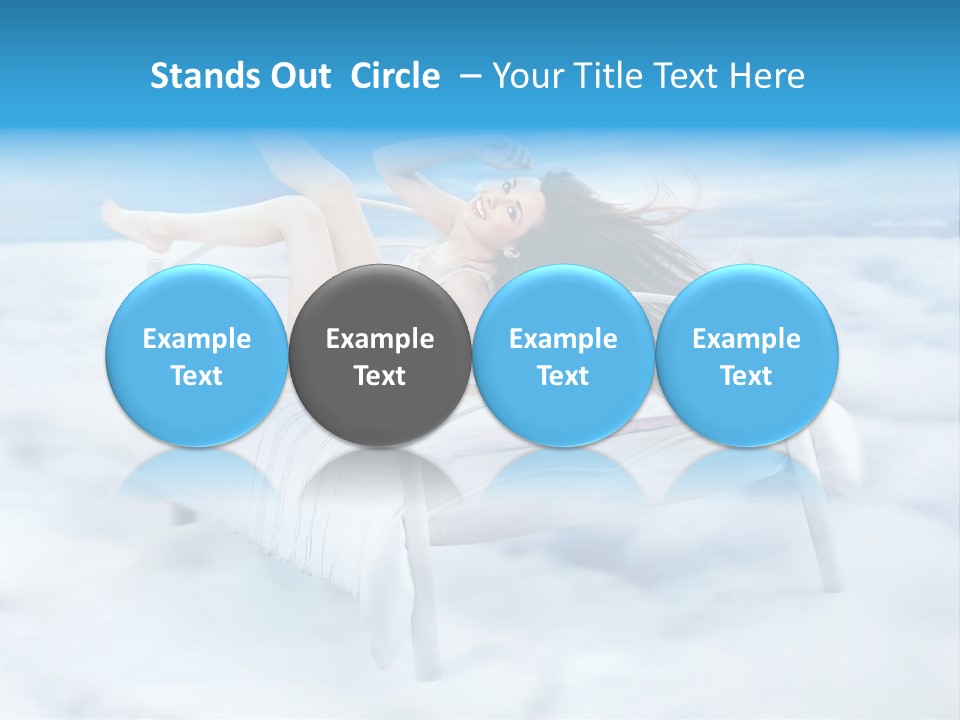 Stands Out Circle – Your Title Text Here

Example Text

Example Text

Example Text

Example Text